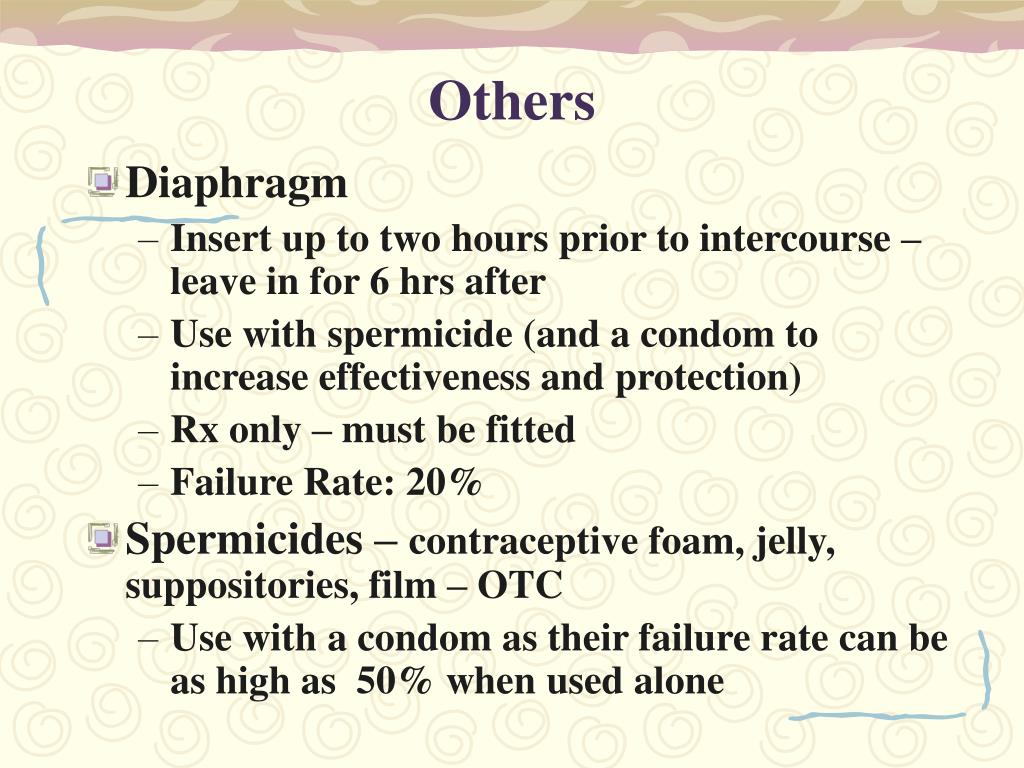 Others

Diaphragm

– Insert up to two hours prior to intercourse – leave in for 6 hrs after

– Use with spermicide (and a condom to increase effectiveness and protection)

– Rx only – must be fitted

– Failure Rate: 20%

Spermicides – contraceptive foam, jelly, suppositories, film – OTC

– Use with a condom as their failure rate can be as high as 50% when used alone